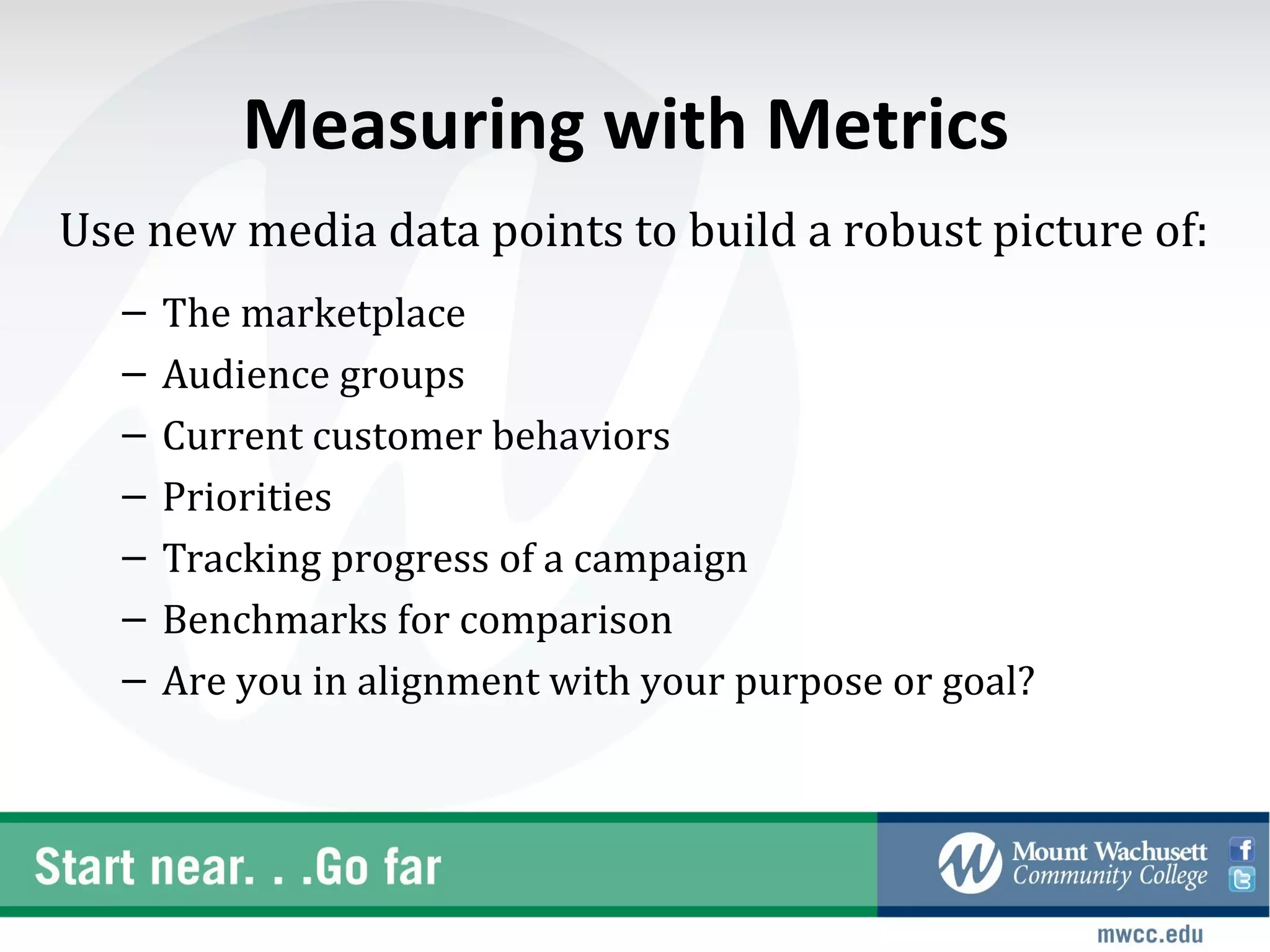 Measuring with Metrics

Use new media data points to build a robust picture of:

– The marketplace
– Audience groups
– Current customer behaviors
– Priorities
– Tracking progress of a campaign
– Benchmarks for comparison
– Are you in alignment with your purpose or goal?

Start near. . .Go far

Mount Wachusett Community College

mwcc.edu